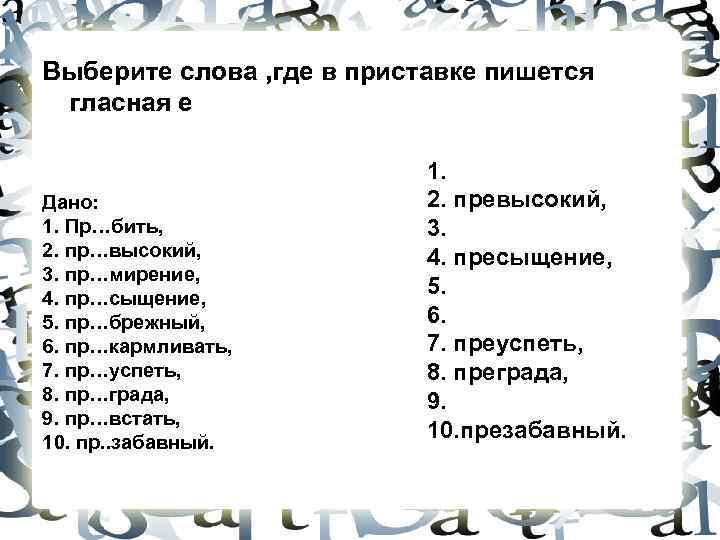 Выберите слова ,где в приставке пишется гласная е

Дано:
1. Пр...бить,
2. пр...высокий,
3. пр...мирение,
4. пр...сыщение,
5. пр...брежный,
6. пр...кармливать,
7. пр...успеть,
8. пр...града,
9. пр...встать,
10. пр..забавный.

1.
2. превысокий,
3.
4. пресыщение,
5.
6.
7. преуспеть,
8. преграда,
9.
10.презабавный.